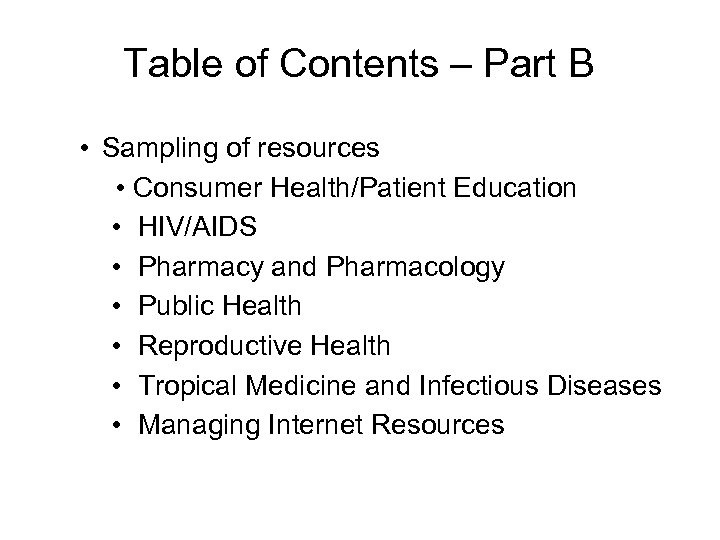 Table of Contents – Part B

• Sampling of resources
  • Consumer Health/Patient Education
  • HIV/AIDS
  • Pharmacy and Pharmacology
  • Public Health
  • Reproductive Health
  • Tropical Medicine and Infectious Diseases
  • Managing Internet Resources